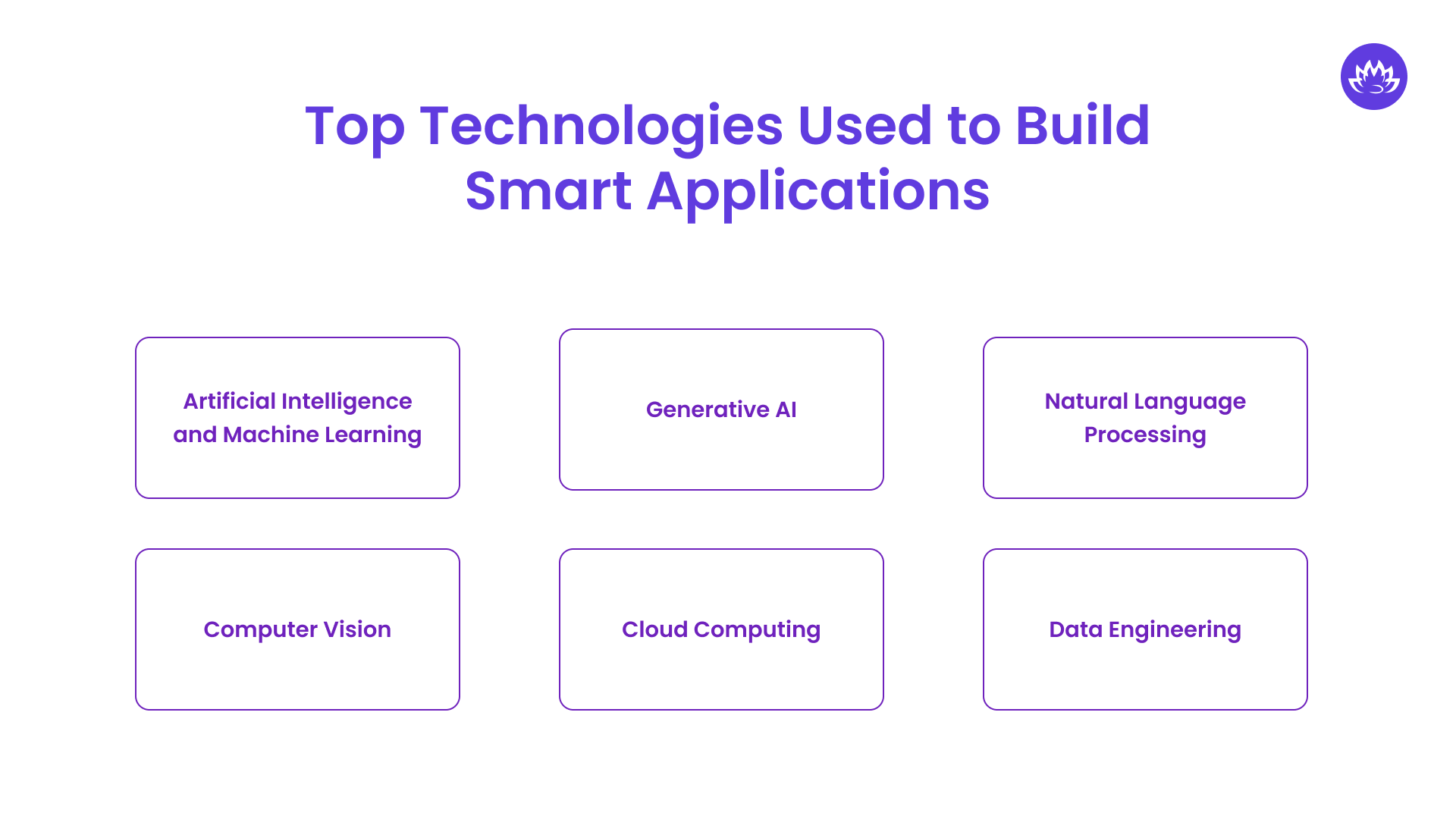 Top Technologies Used to Build Smart Applications

Artificial Intelligence and Machine Learning

Generative AI

Natural Language Processing

Computer Vision

Cloud Computing

Data Engineering